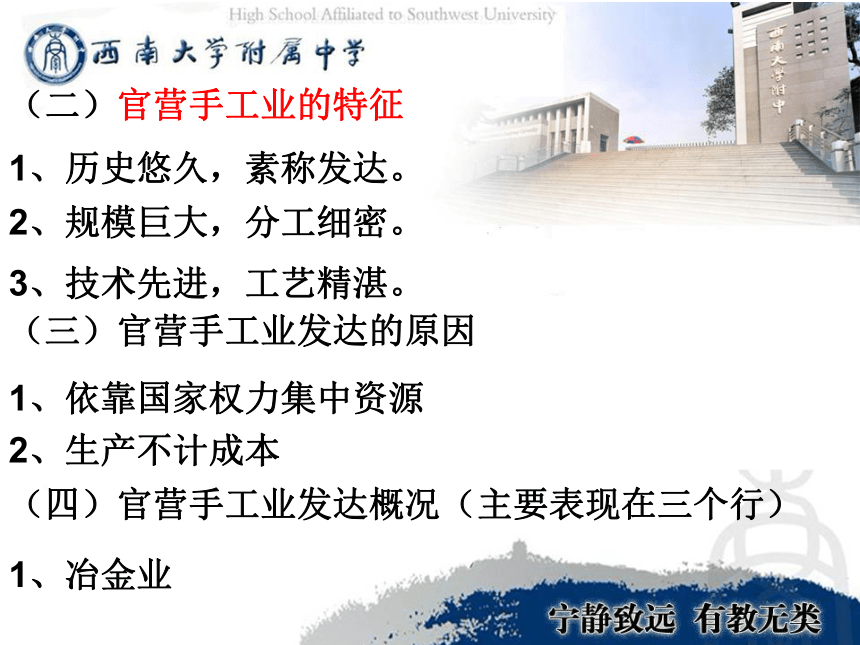 High School Affiliated to Southwest University

西南大学附属中学

西南大学附中

（二）官营手工业的特征

1、历史悠久，素称发达。

2、规模巨大，分工细密。

3、技术先进，工艺精湛。

（三）官营手工业发达的原因

1、依靠国家权力集中资源

2、生产不计成本

（四）官营手工业发达概况（主要表现在三个行）

1、冶金业

宁静致远 有教无类